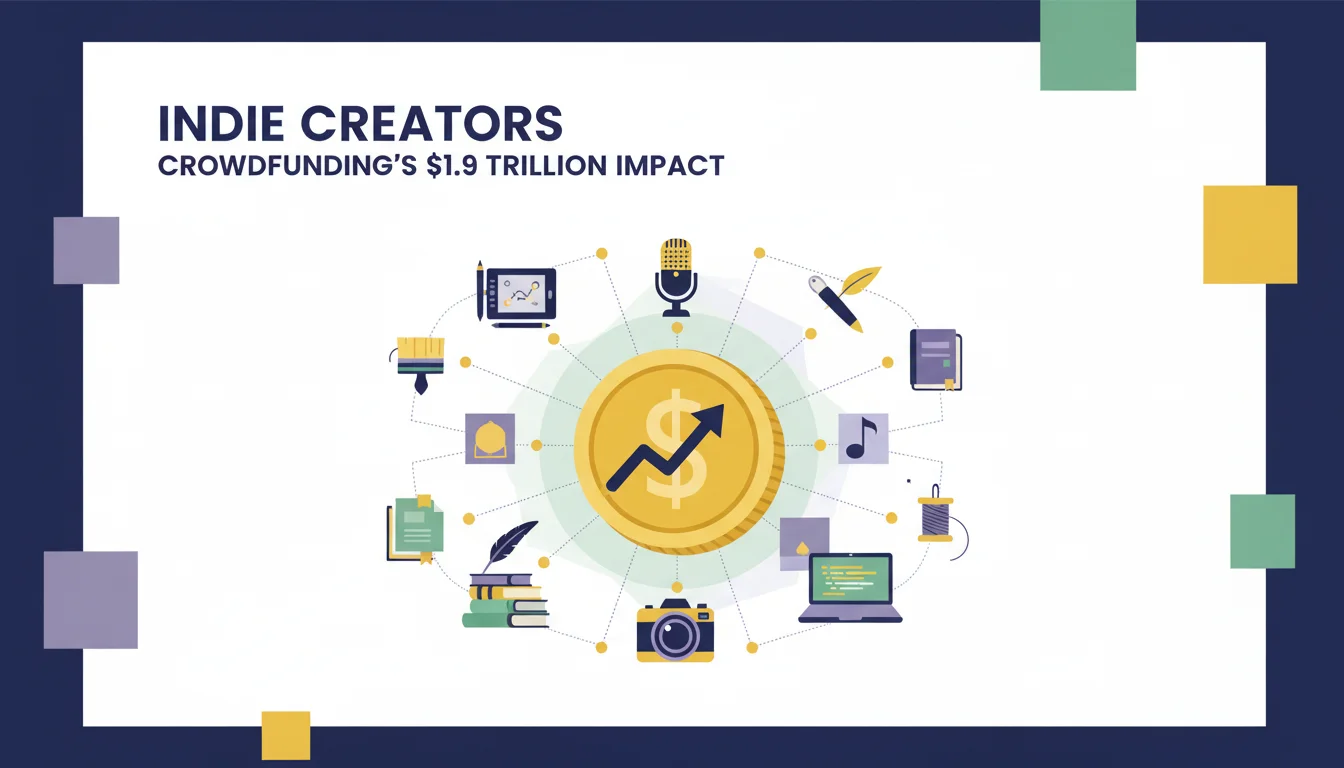 INDIE CREATORS
CROWDFUNDING'S $1.9 TRILLION IMPACT